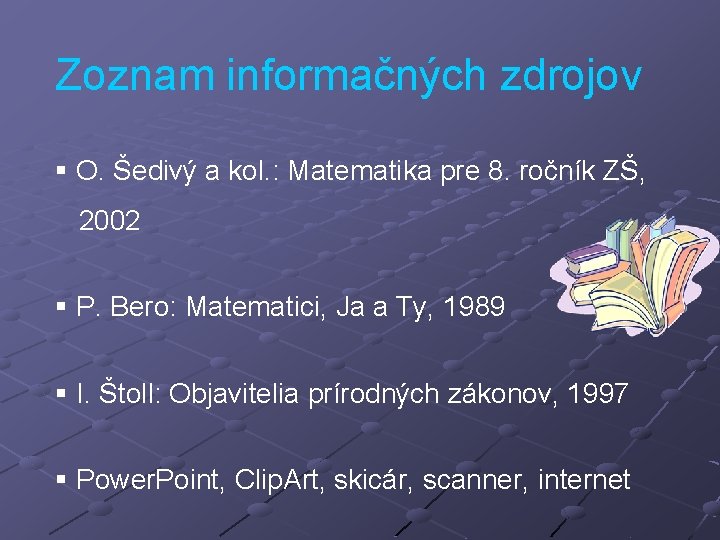 Zoznam informačných zdrojov

▪ O. Šedivý a kol.: Matematika pre 8. ročník ZŠ, 2002

▪ P. Bero: Matematici, Ja a Ty, 1989

▪ I. Štoll: Objavitelia prírodných zákonov, 1997

▪ PowerPoint, ClipArt, skicár, scanner, internet